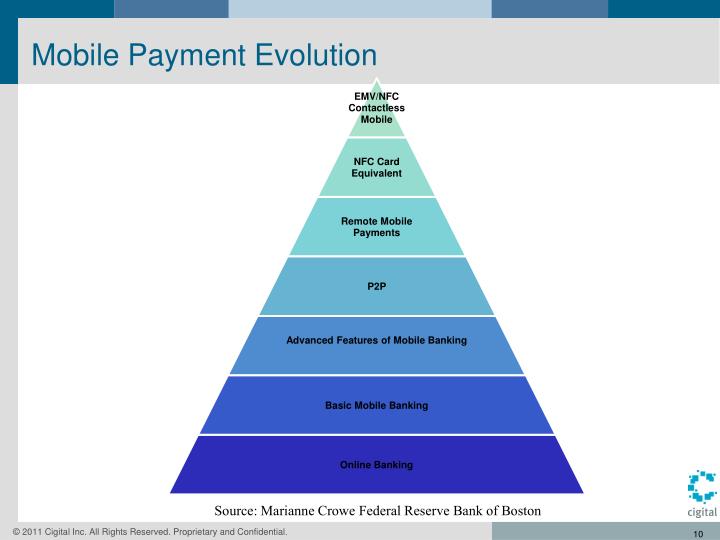 Mobile Payment Evolution

EMV/NFC Contactless Mobile

NFC Card Equivalent

Remote Mobile Payments

P2P

Advanced Features of Mobile Banking

Basic Mobile Banking

Online Banking

Source: Marianne Crowe Federal Reserve Bank of Boston

cigital

© 2011 Cigital Inc. All Rights Reserved. Proprietary and Confidential.

10